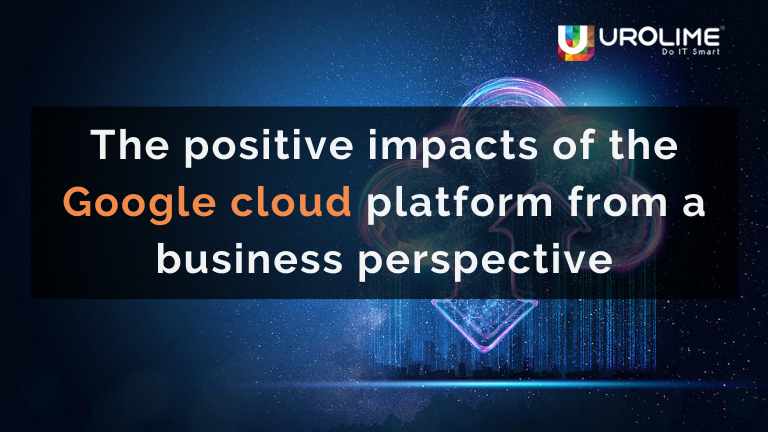 UROLIME®
Do IT Smart

The positive impacts of the Google cloud platform from a business perspective